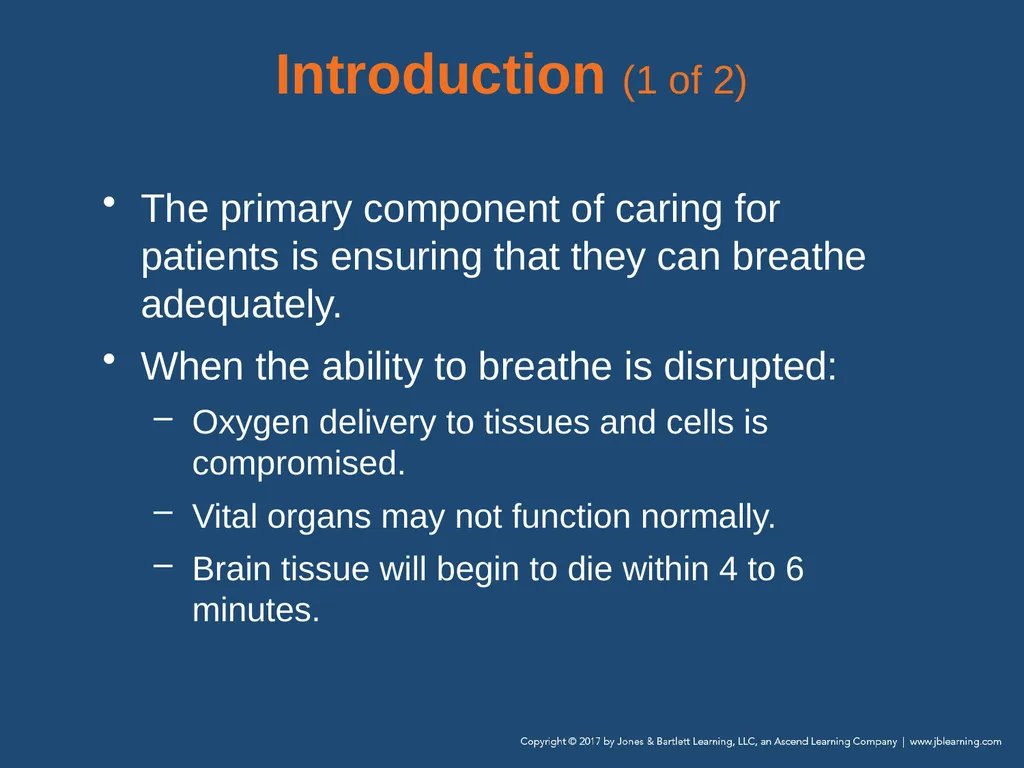 Introduction (1 of 2)

• The primary component of caring for patients is ensuring that they can breathe adequately.

• When the ability to breathe is disrupted:
– Oxygen delivery to tissues and cells is compromised.
– Vital organs may not function normally.
– Brain tissue will begin to die within 4 to 6 minutes.

Copyright © 2017 by Jones & Bartlett Learning, LLC, an Ascend Learning Company | www.jblearning.com